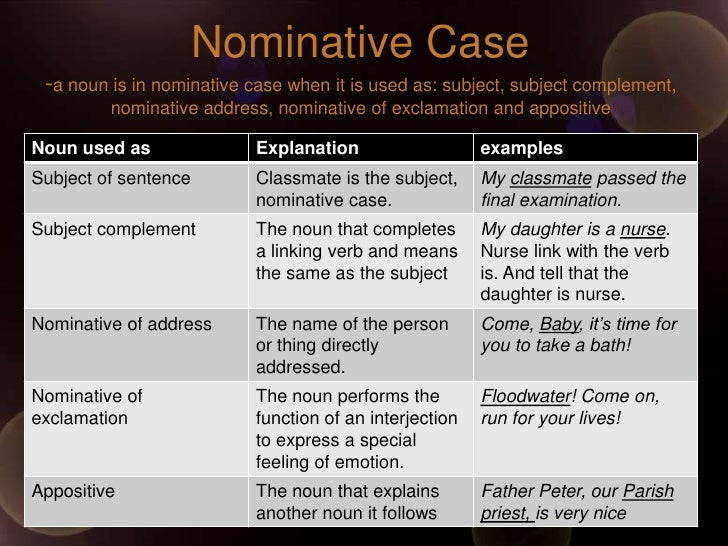 Nominative Case

-a noun is in nominative case when it is used as: subject, subject complement, nominative address, nominative of exclamation and appositive

| Noun used as | Explanation | examples |
|---|---|---|
| Subject of sentence | Classmate is the subject, nominative case. | My classmate passed the final examination. |
| Subject complement | The noun that completes a linking verb and means the same as the subject | My daughter is a nurse. Nurse link with the verb is. And tell that the daughter is nurse. |
| Nominative of address | The name of the person or thing directly addressed. | Come, Baby, it's time for you to take a bath! |
| Nominative of exclamation | The noun performs the function of an interjection to express a special feeling of emotion. | Floodwater! Come on, run for your lives! |
| Appositive | The noun that explains another noun it follows | Father Peter, our Parish priest, is very nice |